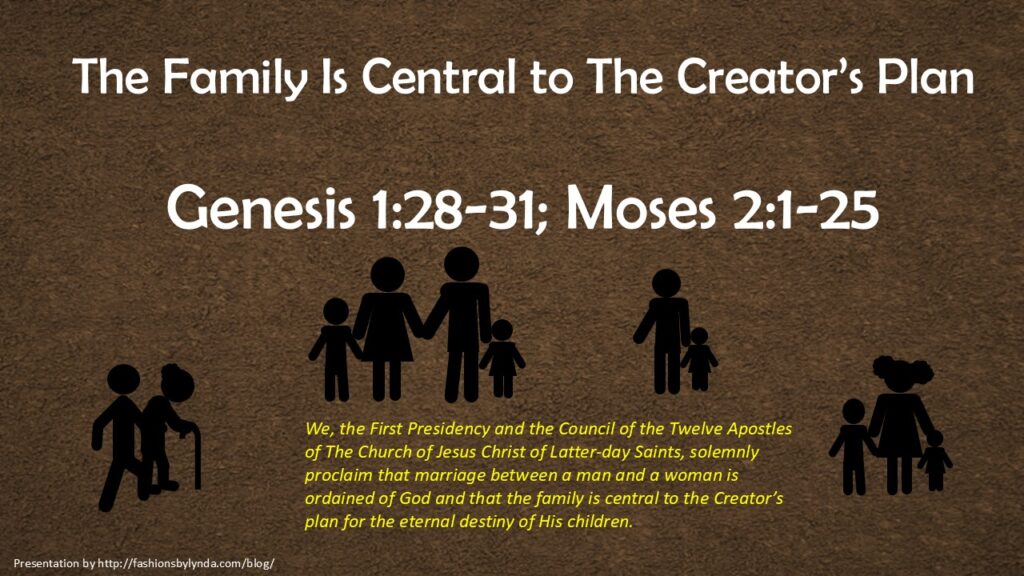 The Family Is Central to The Creator's Plan

Genesis 1:28-31; Moses 2:1-25

We, the First Presidency and the Council of the Twelve Apostles of The Church of Jesus Christ of Latter-day Saints, solemnly proclaim that marriage between a man and a woman is ordained of God and that the family is central to the Creator's plan for the eternal destiny of His children.

Presentation by http://fashionsbylynda.com/blog/